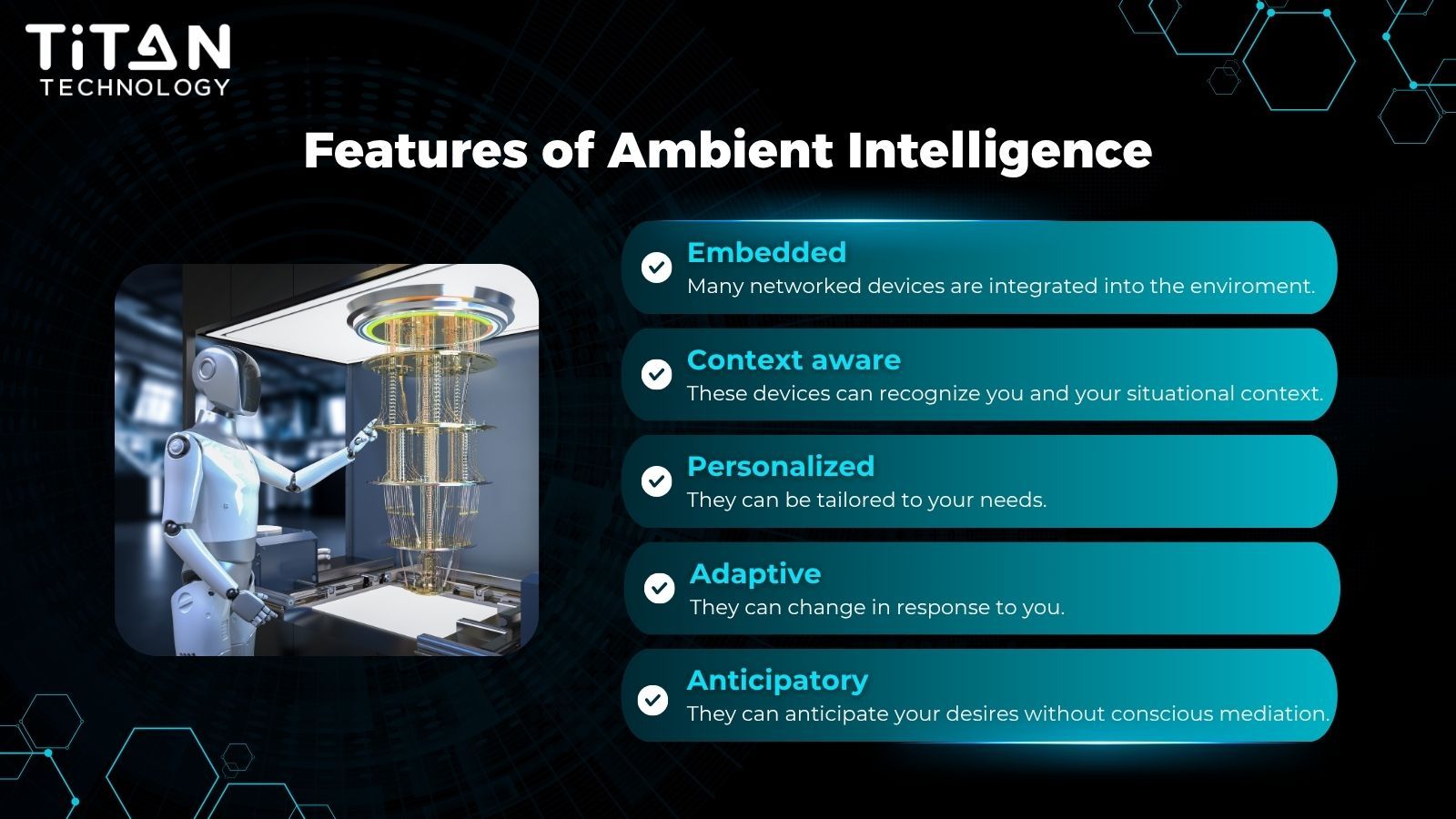 TiTAN
TECHNOLOGY

Features of Ambient Intelligence

Embedded
Many networked devices are integrated into the enviroment.

Context aware
These devices can recognize you and your situational context.

Personalized
They can be tailored to your needs.

Adaptive
They can change in response to you.

Anticipatory
They can anticipate your desires without conscious mediation.